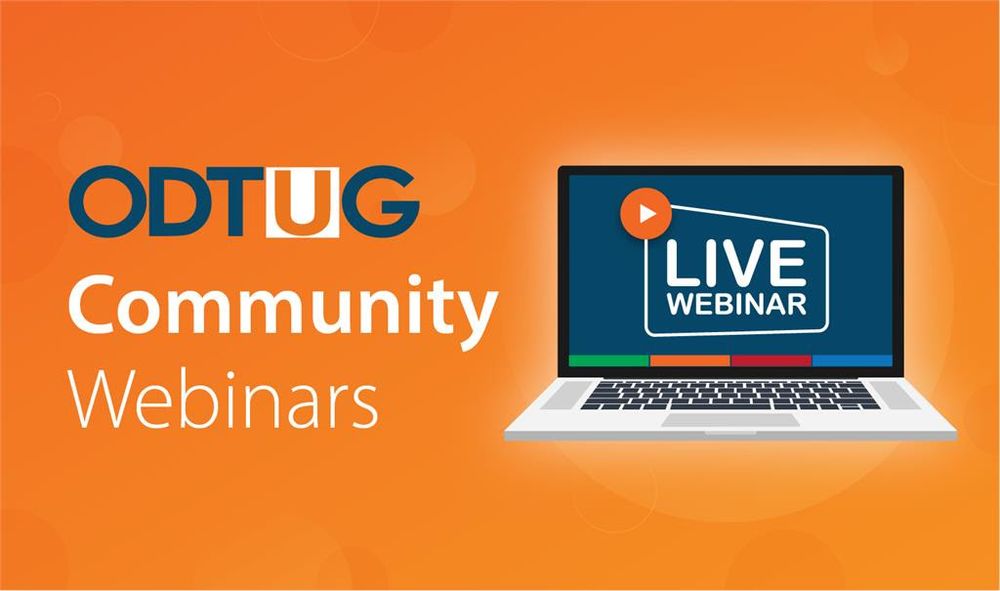 ODTUG
Community
Webinars

LIVE
WEBINAR